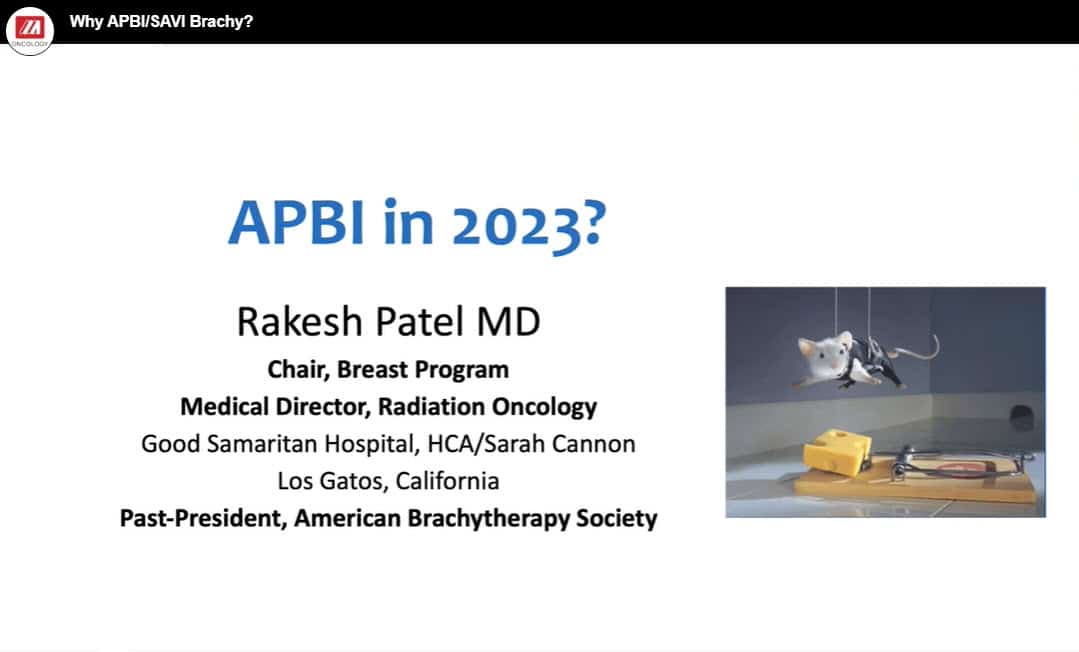 ONCOLOGY

Why APBI/SAVI Brachy?

APBI in 2023?

Rakesh Patel MD

Chair, Breast Program

Medical Director, Radiation Oncology

Good Samaritan Hospital, HCA/Sarah Cannon

Los Gatos, California

Past-President, American Brachytherapy Society